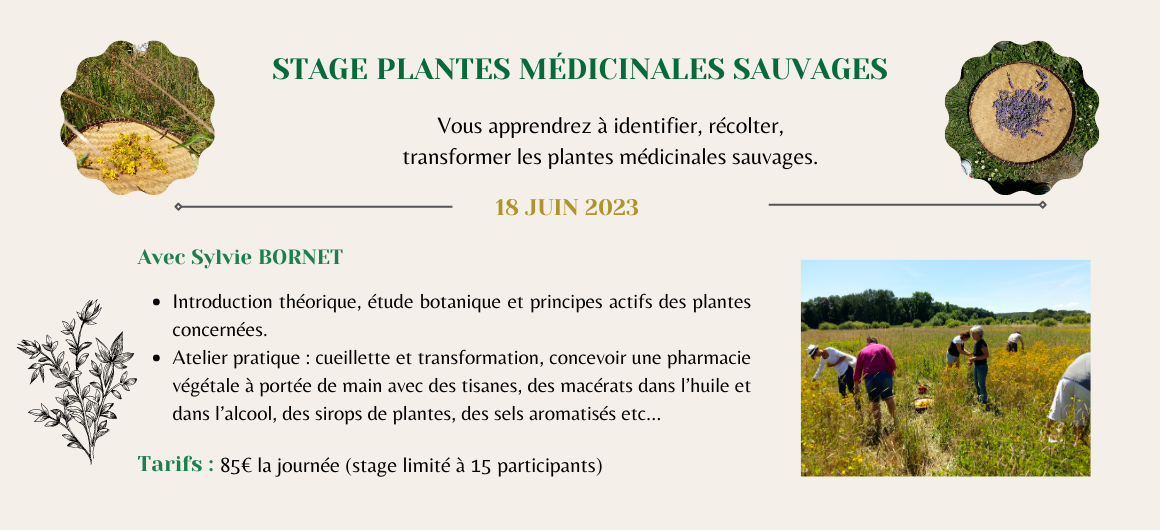 STAGE PLANTES MÉDICINALES SAUVAGES

Vous apprendrez à identifier, récolter, transformer les plantes médicinales sauvages.

18 JUIN 2023

Avec Sylvie BORNET

- Introduction théorique, étude botanique et principes actifs des plantes concernées.
- Atelier pratique : cueillette et transformation, concevoir une pharmacie végétale à portée de main avec des tisanes, des macérats dans l'huile et dans l'alcool, des sirops de plantes, des sels aromatisés etc...

Tarifs : 85€ la journée (stage limité à 15 participants)